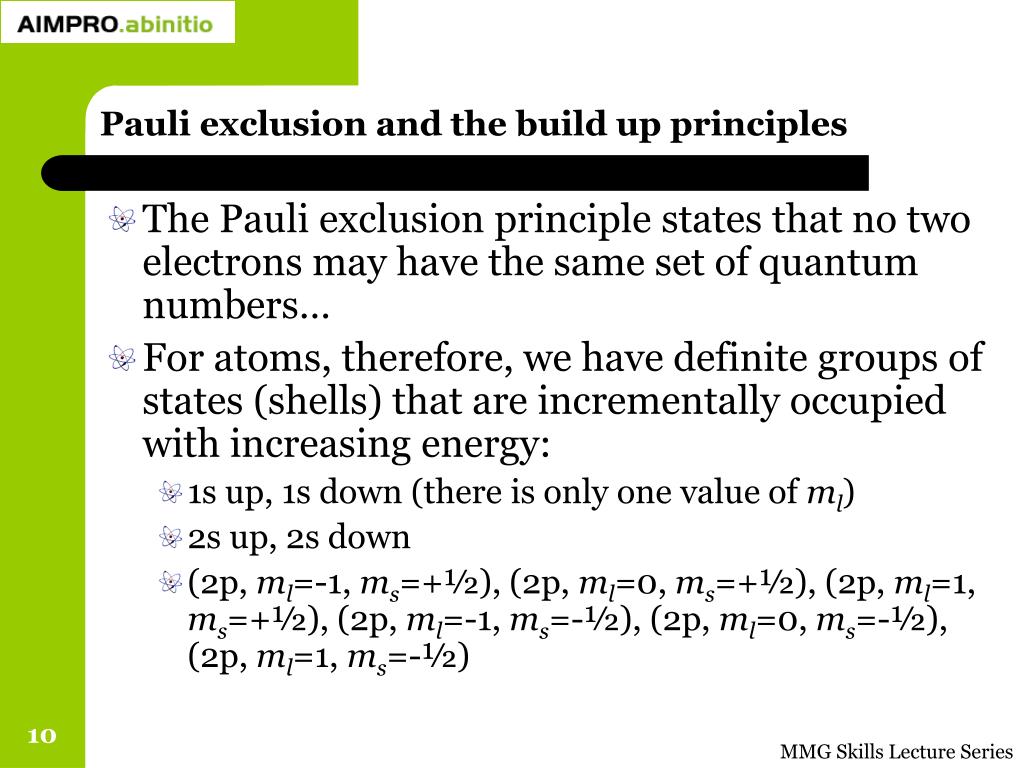 AIMPRO.abinitio

Pauli exclusion and the build up principles

The Pauli exclusion principle states that no two electrons may have the same set of quantum numbers…

For atoms, therefore, we have definite groups of states (shells) that are incrementally occupied with increasing energy:

1s up, 1s down (there is only one value of $m_l$)

2s up, 2s down

(2p, $m_l$=-1, $m_s$=+½), (2p, $m_l$=0, $m_s$=+½), (2p, $m_l$=1, $m_s$=+½), (2p, $m_l$=-1, $m_s$=-½), (2p, $m_l$=0, $m_s$=-½), (2p, $m_l$=1, $m_s$=-½)

10

MMG Skills Lecture Series